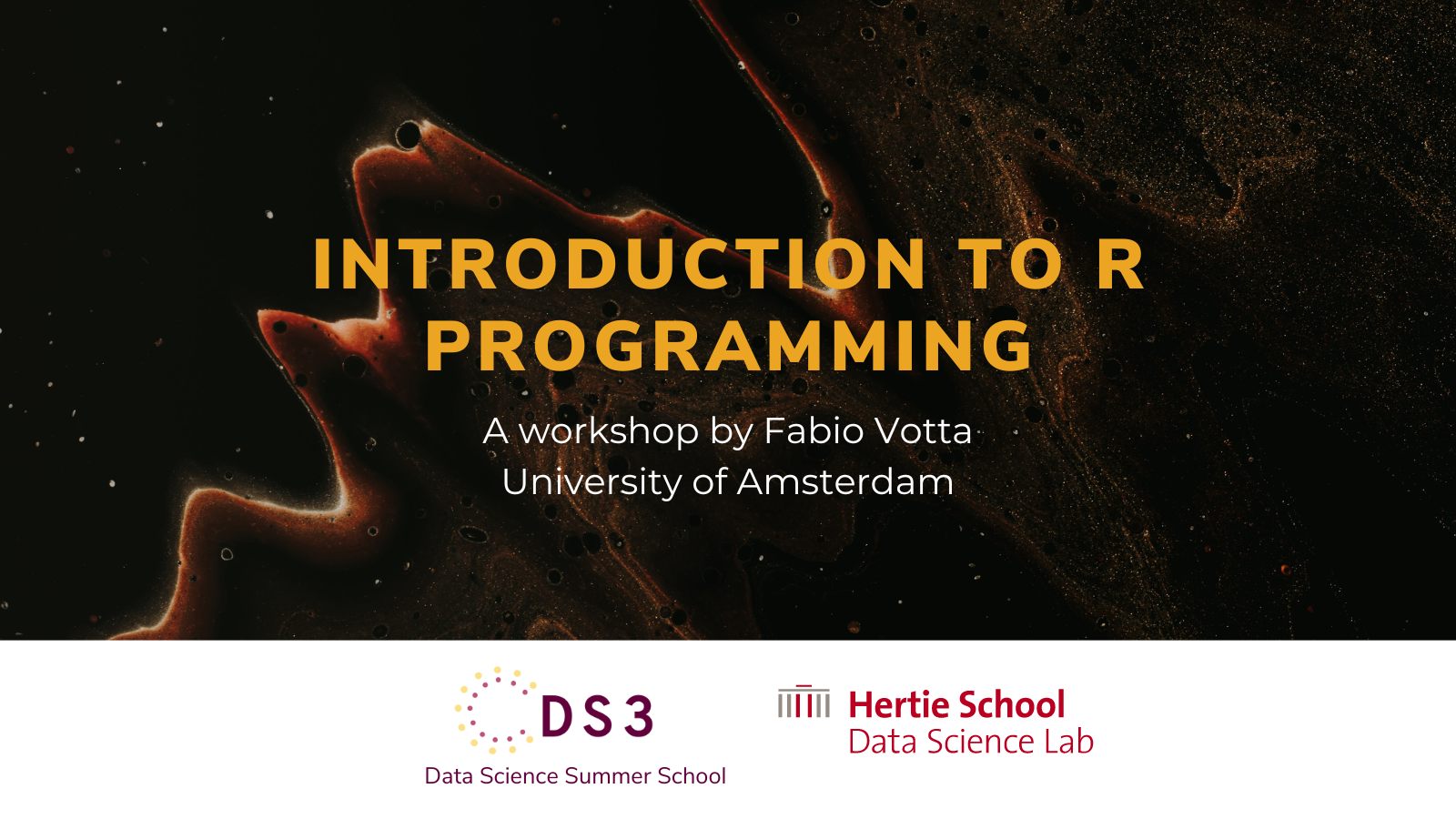 INTRODUCTION TO R PROGRAMMING

A workshop by Fabio Votta
University of Amsterdam

DS3
Data Science Summer School

Hertie School
Data Science Lab